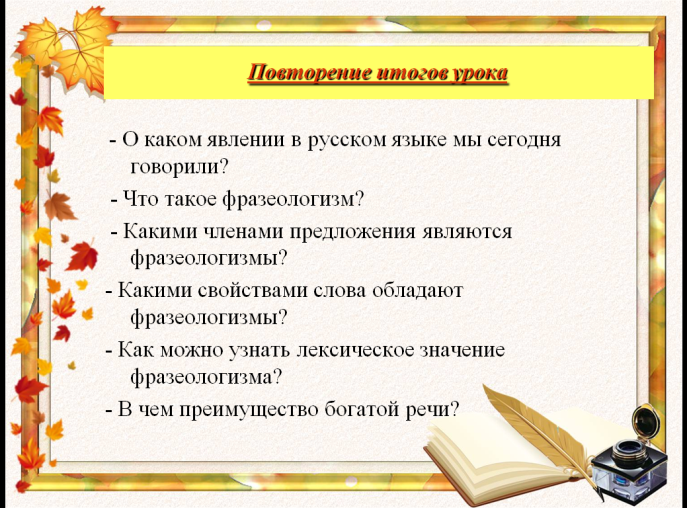 Повторение итогов урока

- О каком явлении в русском языке мы сегодня говорили?

- Что такое фразеологизм?

- Какими членами предложения являются фразеологизмы?

- Какими свойствами слова обладают фразеологизмы?

- Как можно узнать лексическое значение фразеологизма?

- В чем преимущество богатой речи?